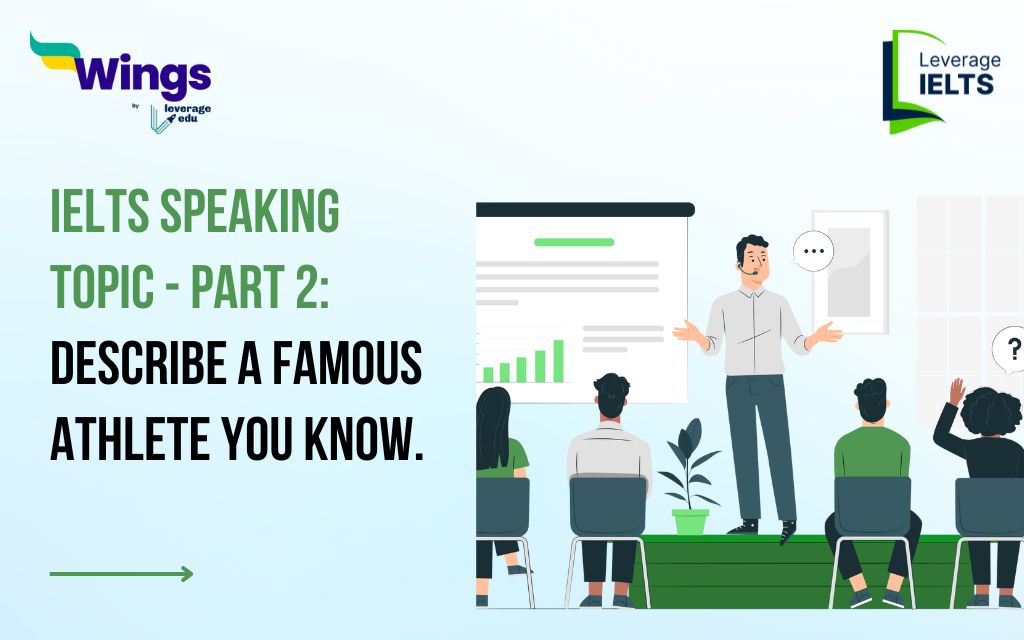 Wings
by leverage edu

Leverage
IELTS

IELTS SPEAKING TOPIC - PART 2: DESCRIBE A FAMOUS ATHLETE YOU KNOW.

...

?